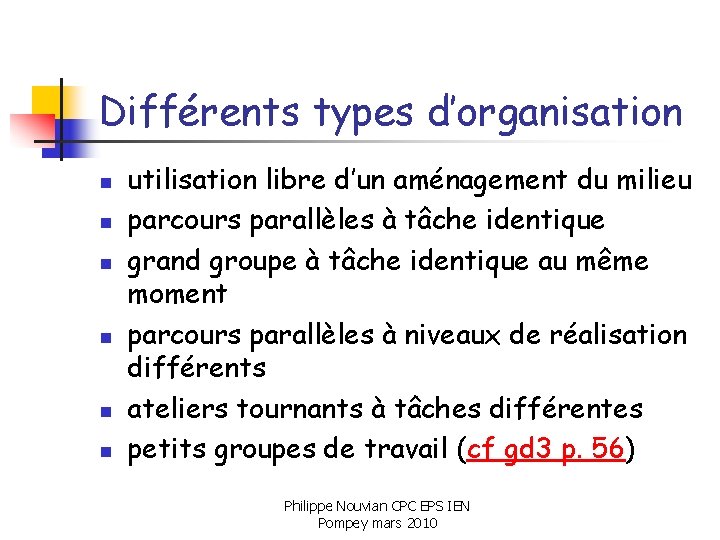 Différents types d'organisation

- utilisation libre d'un aménagement du milieu
- parcours parallèles à tâche identique
- grand groupe à tâche identique au même moment
- parcours parallèles à niveaux de réalisation différents
- ateliers tournants à tâches différentes
- petits groupes de travail (cf gd3 p. 56)

Philippe Nouvian CPC EPS IEN
Pompey mars 2010